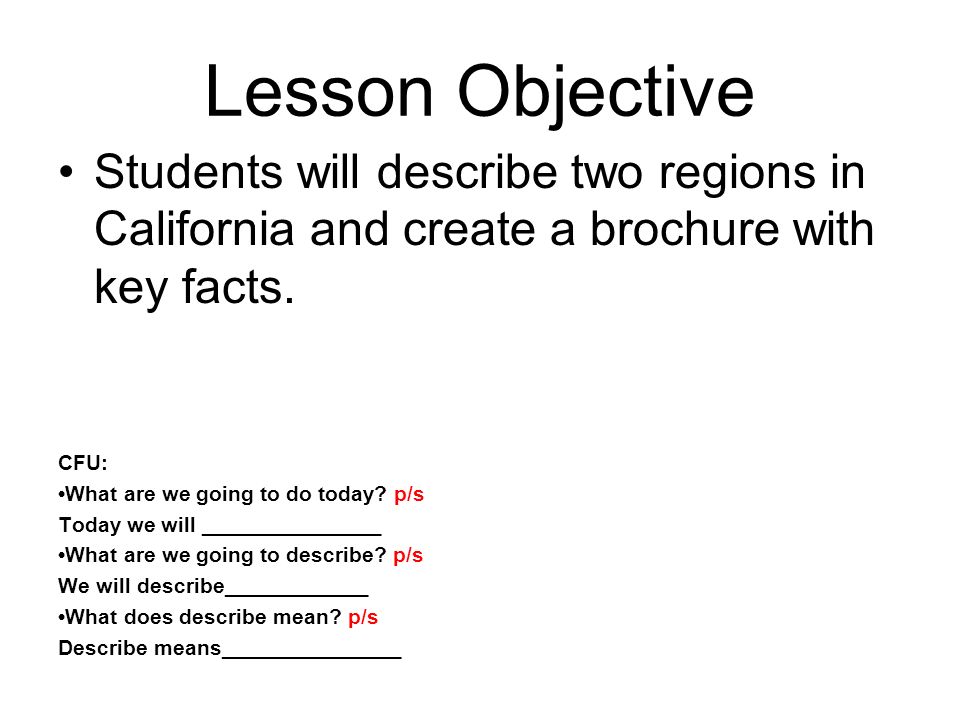 Lesson Objective

• Students will describe two regions in California and create a brochure with key facts.

CFU:
•What are we going to do today? p/s
Today we will _______________
•What are we going to describe? p/s
We will describe____________
•What does describe mean? p/s
Describe means_______________